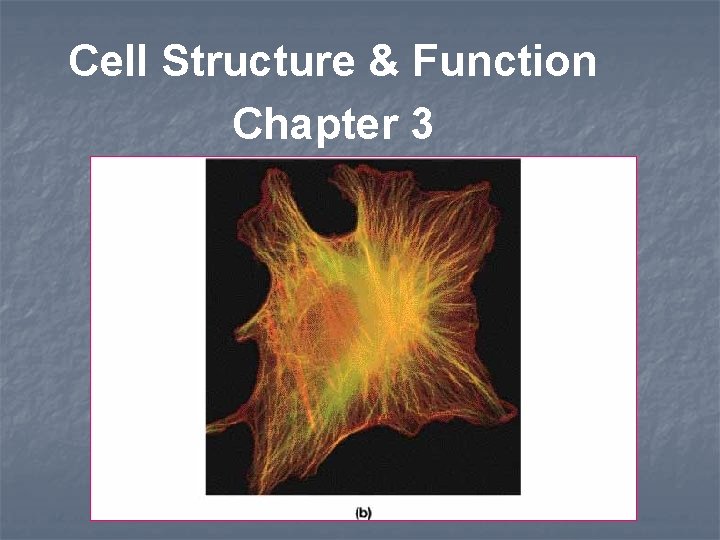 Cell Structure & Function
Chapter 3

(b)